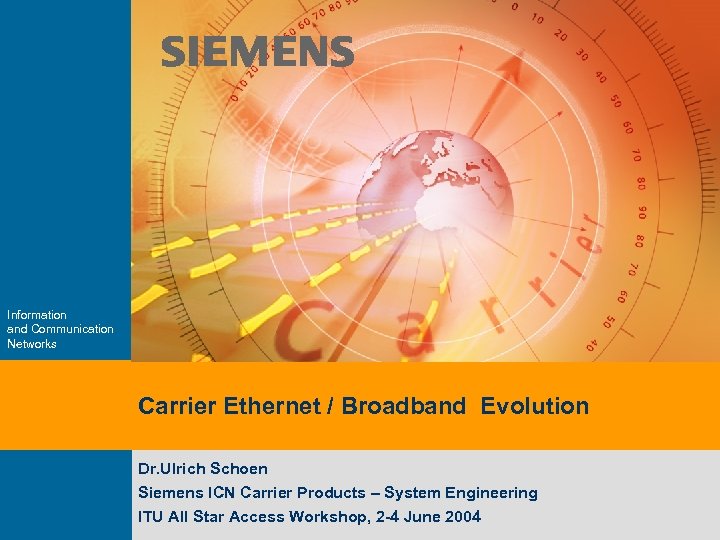 SIEMENS

Carrier

Information and Communication Networks

Carrier Ethernet / Broadband Evolution

Dr.Ulrich Schoen
Siemens ICN Carrier Products – System Engineering
ITU All Star Access Workshop, 2-4 June 2004